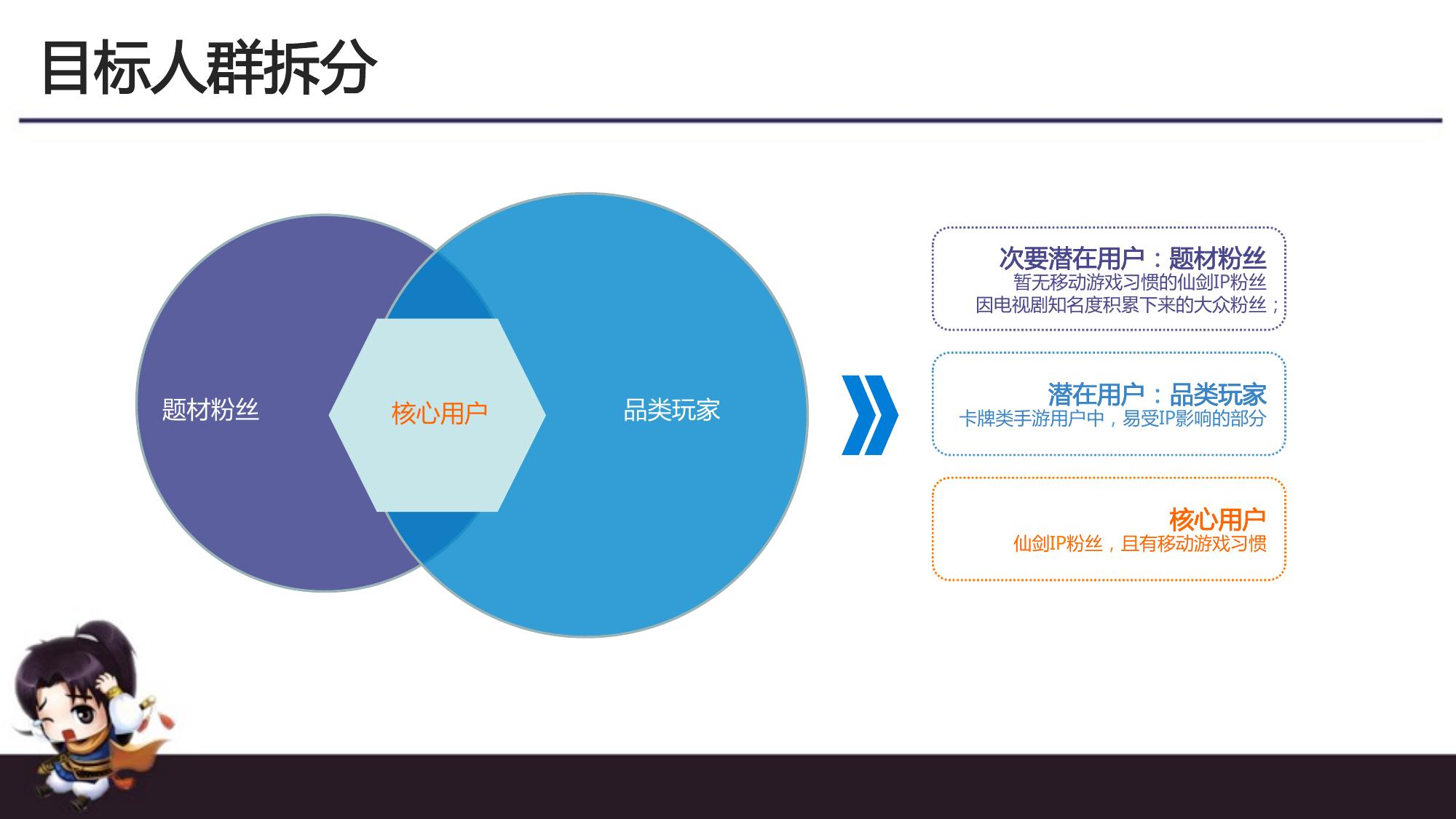 目标人群拆分

题材粉丝

核心用户

品类玩家

次要潜在用户：题材粉丝
暂无移动游戏习惯的仙剑IP粉丝
因电视剧知名度积累下来的大众粉丝；

潜在用户：品类玩家
卡牌类手游用户中，易受IP影响的部分

核心用户
仙剑IP粉丝，且有移动游戏习惯